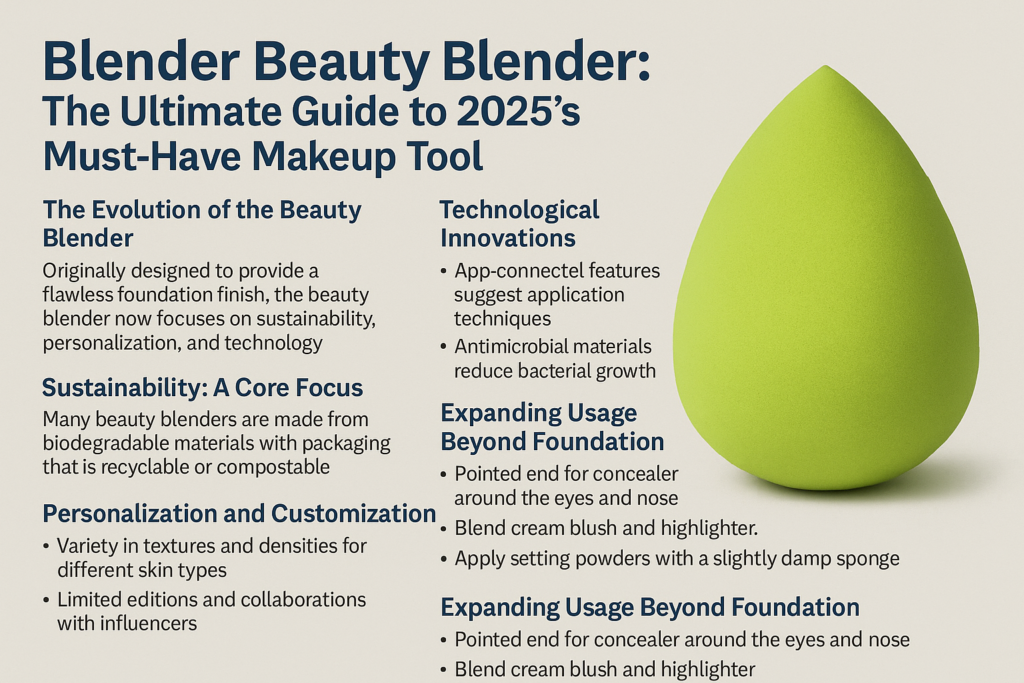 Blender Beauty Blender:
The Ultimate Guide to 2025's Must-Have Makeup Tool

The Evolution of the Beauty Blender

Originally designed to provide a flawless foundation finish, the beauty blender now focuses on sustainability, personalization, and technology

Sustainability: A Core Focus

Many beauty blenders are made from biodegradable materials with packaging that is recyclable or compostable

Personalization and Customization

• Variety in textures and densities for different skin types
• Limited editions and collaborations with influencers

Technological Innovations

• App-connectel features suggest application techniques
• Antimicrobial materials reduce bacterial growth

Expanding Usage Beyond Foundation

• Pointed end for concealer around the eyes and nose
• Blend cream blush and highlighter.
• Apply setting powders with a slightly damp sponge

Expanding Usage Beyond Foundation

• Pointed end for concealer around the eyes and nose
• Blend cream blush and highlighter